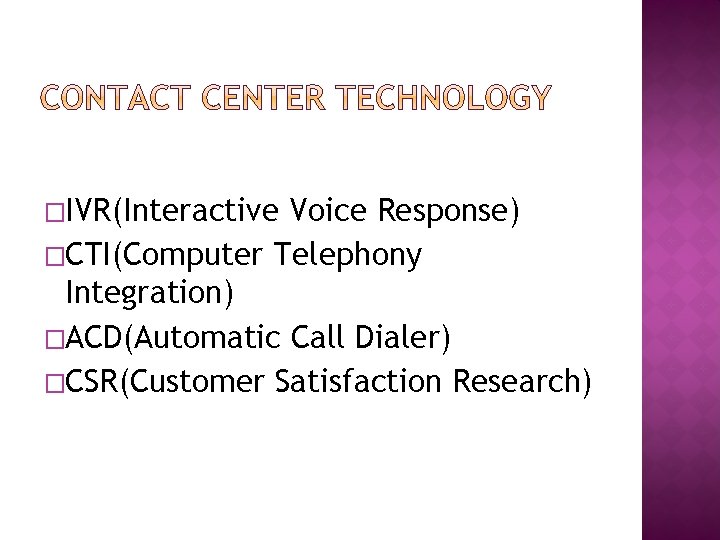 CONTACT CENTER TECHNOLOGY

□IVR(Interactive Voice Response)
□CTI(Computer Telephony Integration)
□ACD(Automatic Call Dialer)
□CSR(Customer Satisfaction Research)